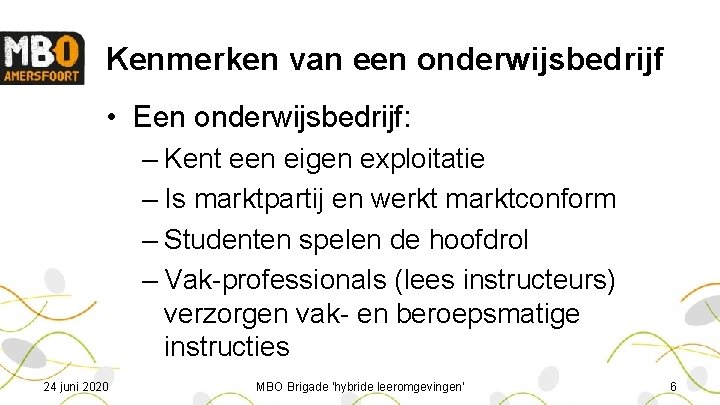 MBO AMERSFOORT

Kenmerken van een onderwijsbedrijf

• Een onderwijsbedrijf:
– Kent een eigen exploitatie
– Is marktpartij en werkt marktconform
– Studenten spelen de hoofdrol
– Vak-professionals (lees instructeurs) verzorgen vak- en beroepsmatige instructies

24 juni 2020 MBO Brigade 'hybride leeromgevingen' 6